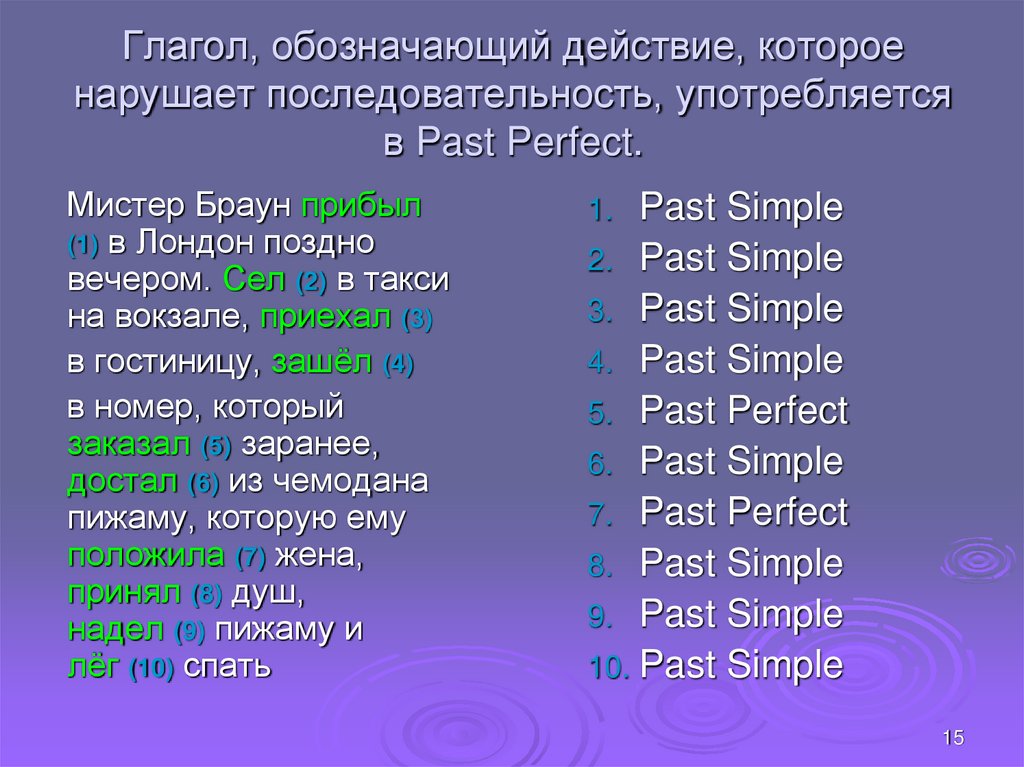 Глагол, обозначающий действие, которое нарушает последовательность, употребляется в Past Perfect.

Мистер Браун прибыл (1) в Лондон поздно вечером. Сел (2) в такси на вокзале, приехал (3)

в гостиницу, зашёл (4)

в номер, который заказал (5) заранее, достал (6) из чемодана пижаму, которую ему положила (7) жена, принял (8) душ, надел (9) пижаму и лёг (10) спать

1. Past Simple
2. Past Simple
3. Past Simple
4. Past Simple
5. Past Perfect
6. Past Simple
7. Past Perfect
8. Past Simple
9. Past Simple
10. Past Simple

15